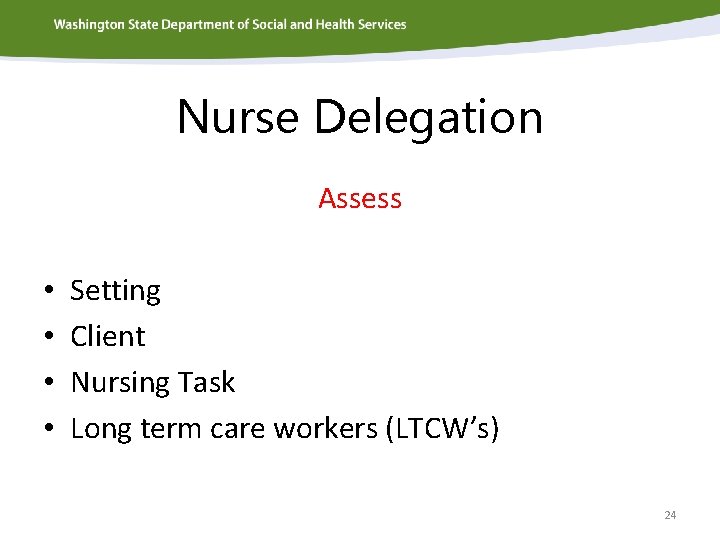 Washington State Department of Social and Health Services

Nurse Delegation

Assess

• Setting
• Client
• Nursing Task
• Long term care workers (LTCW's)

24